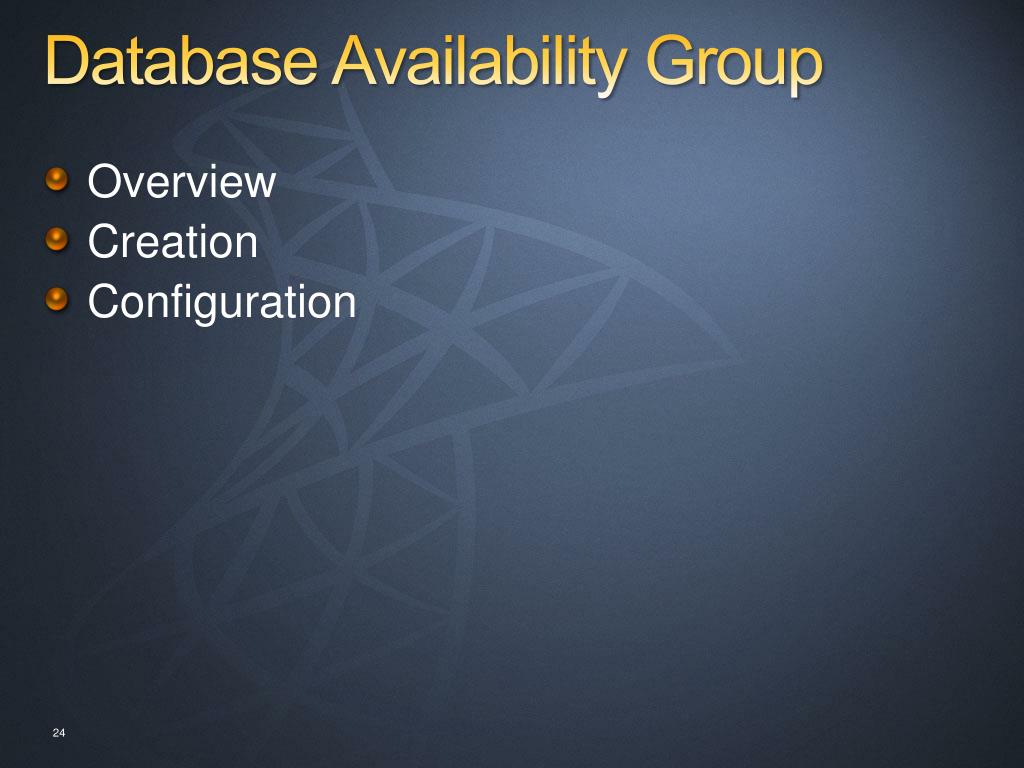 Database Availability Group

Overview
Creation
Configuration

24